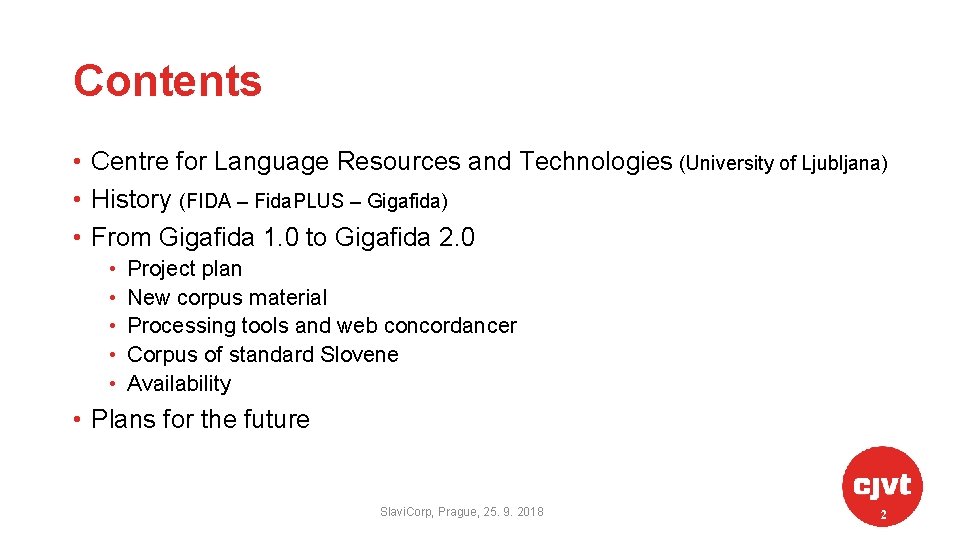 Contents

• Centre for Language Resources and Technologies (University of Ljubljana)
• History (FIDA – FidaPLUS – Gigafida)
• From Gigafida 1.0 to Gigafida 2.0
  • Project plan
  • New corpus material
  • Processing tools and web concordancer
  • Corpus of standard Slovene
  • Availability
• Plans for the future

SlaviCorp, Prague, 25. 9. 2018

cjvt

2